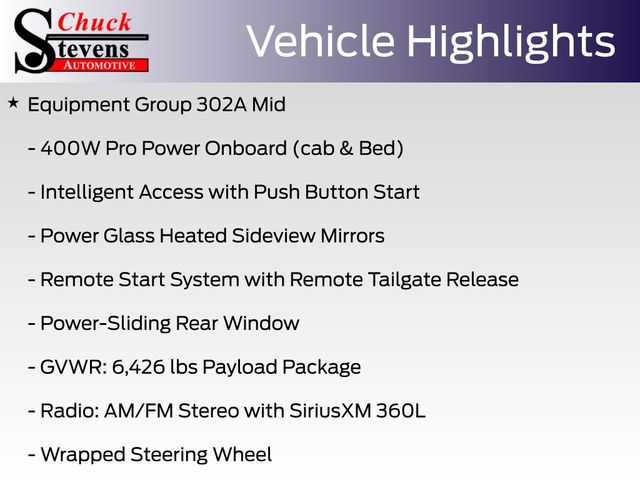 Chuck Stevens AUTOMOTIVE

Vehicle Highlights

★ Equipment Group 302A Mid

- 400W Pro Power Onboard (cab & Bed)

- Intelligent Access with Push Button Start

- Power Glass Heated Sideview Mirrors

- Remote Start System with Remote Tailgate Release

- Power-Sliding Rear Window

- GVWR: 6,426 lbs Payload Package

- Radio: AM/FM Stereo with SiriusXM 360L

- Wrapped Steering Wheel